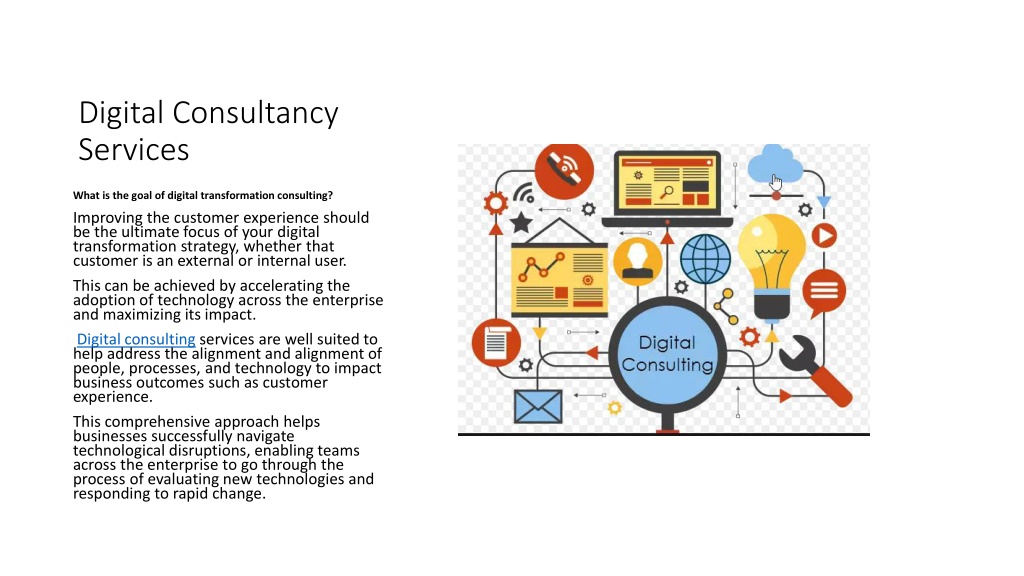 Digital Consultancy Services

What is the goal of digital transformation consulting?

Improving the customer experience should be the ultimate focus of your digital transformation strategy, whether that customer is an external or internal user.

This can be achieved by accelerating the adoption of technology across the enterprise and maximizing its impact.

Digital consulting services are well suited to help address the alignment and alignment of people, processes, and technology to impact business outcomes such as customer experience.

This comprehensive approach helps businesses successfully navigate technological disruptions, enabling teams across the enterprise to go through the process of evaluating new technologies and responding to rapid change.

Digital Consulting